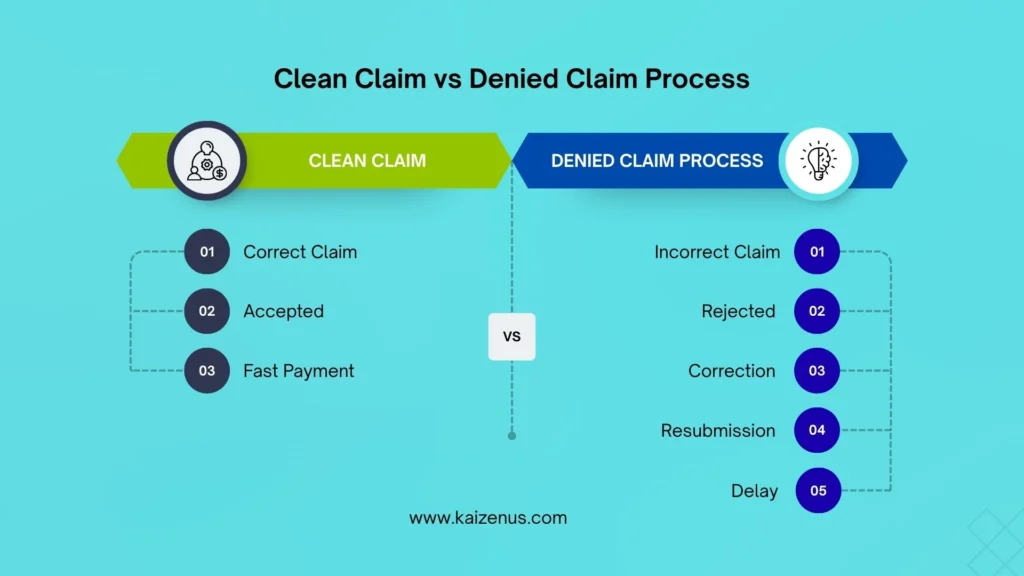 Clean Claim vs Denied Claim Process

CLEAN CLAIM

01 Correct Claim
02 Accepted
03 Fast Payment

VS

DENIED CLAIM PROCESS

Incorrect Claim 01
Rejected 02
Correction 03
Resubmission 04
Delay 05

www.kaizenus.com